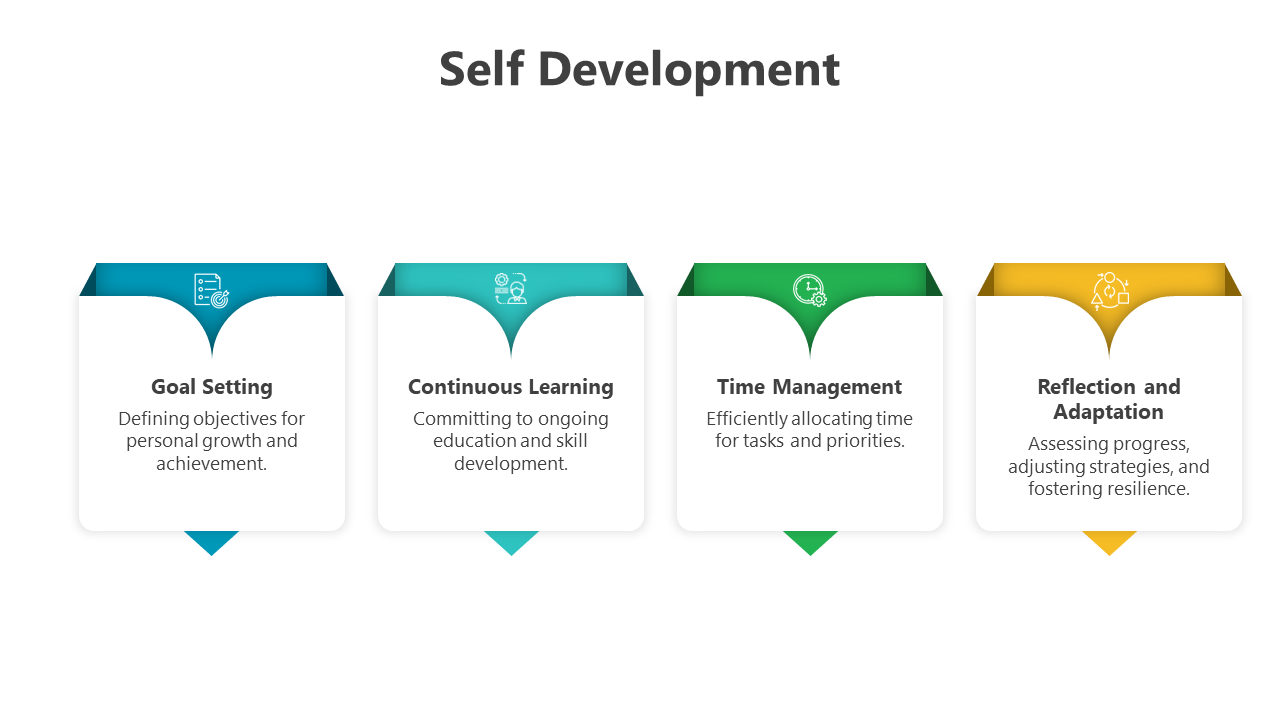 Self Development

Goal Setting

Defining objectives for personal growth and achievement.

Continuous Learning

Committing to ongoing education and skill development.

Time Management

Efficiently allocating time for tasks and priorities.

Reflection and Adaptation

Assessing progress, adjusting strategies, and fostering resilience.